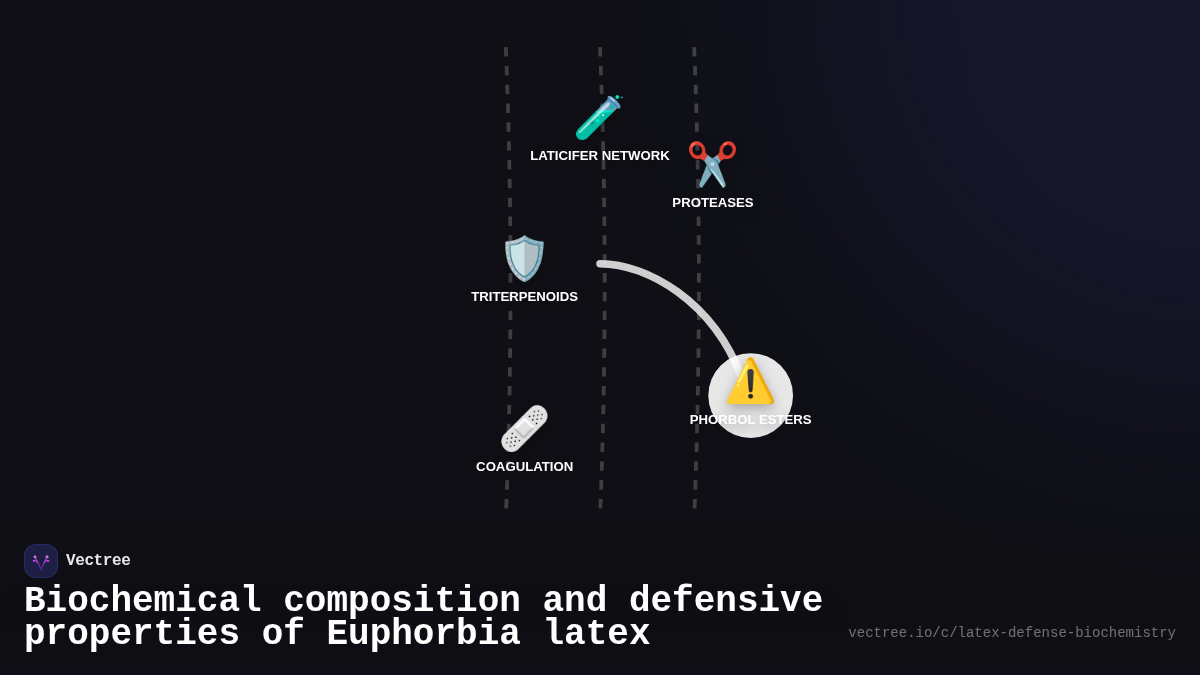 LATICIFER NETWORK

PROTEASES

TRITERPENOIDS

PHORBOL ESTERS

COAGULATION

Vectree

Biochemical composition and defensive properties of Euphorbia latex

vectree.io/c/latex-defense-biochemistry